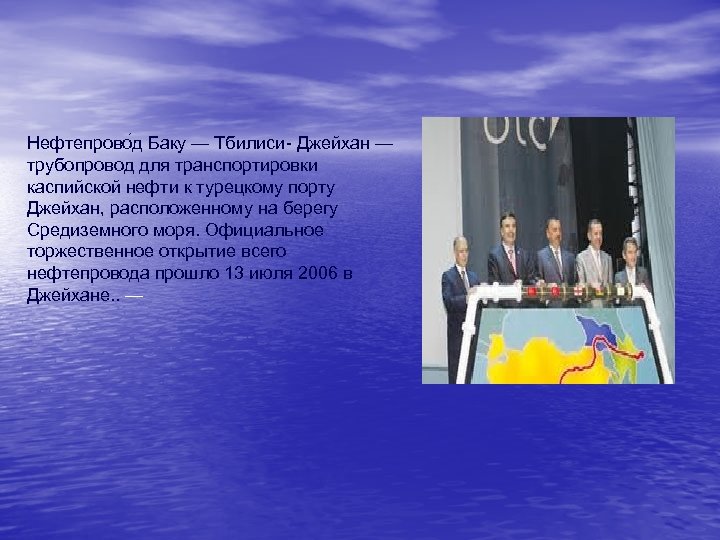 Нефтепрово́д Баку — Тбилиси- Джейхан — трубопровод для транспортировки каспийской нефти к турецкому порту Джейхан, расположенному на берегу Средиземного моря. Официальное торжественное открытие всего нефтепровода прошло 13 июля 2006 в Джейхане.. —